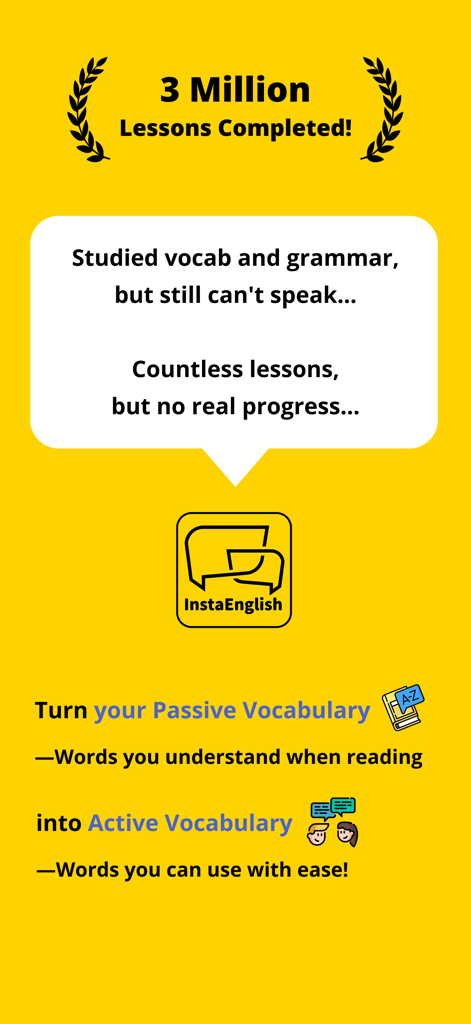 3 Million
Lessons Completed!

Studied vocab and grammar, but still can't speak...

Countless lessons, but no real progress...

InstaEnglish

Turn your Passive Vocabulary

—Words you understand when reading

into Active Vocabulary

—Words you can use with ease!